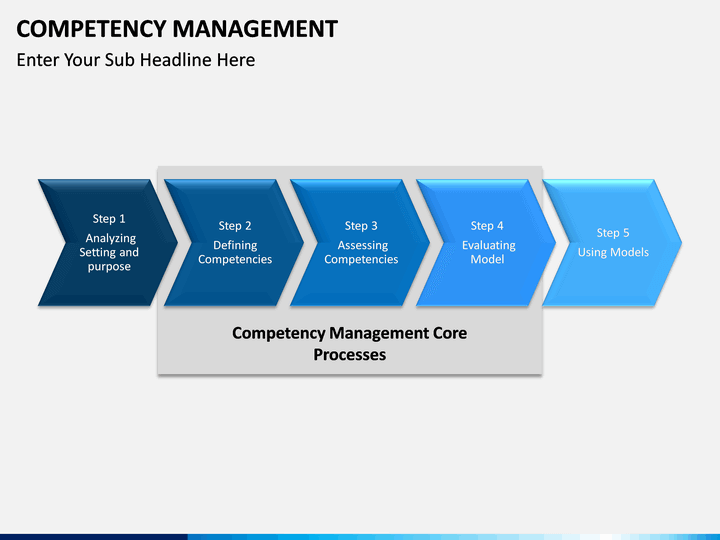 COMPETENCY MANAGEMENT

Enter Your Sub Headline Here

Step 1
Analyzing Setting and purpose

Step 2
Defining Competencies

Step 3
Assessing Competencies

Step 4
Evaluating Model

Step 5
Using Models

Competency Management Core Processes